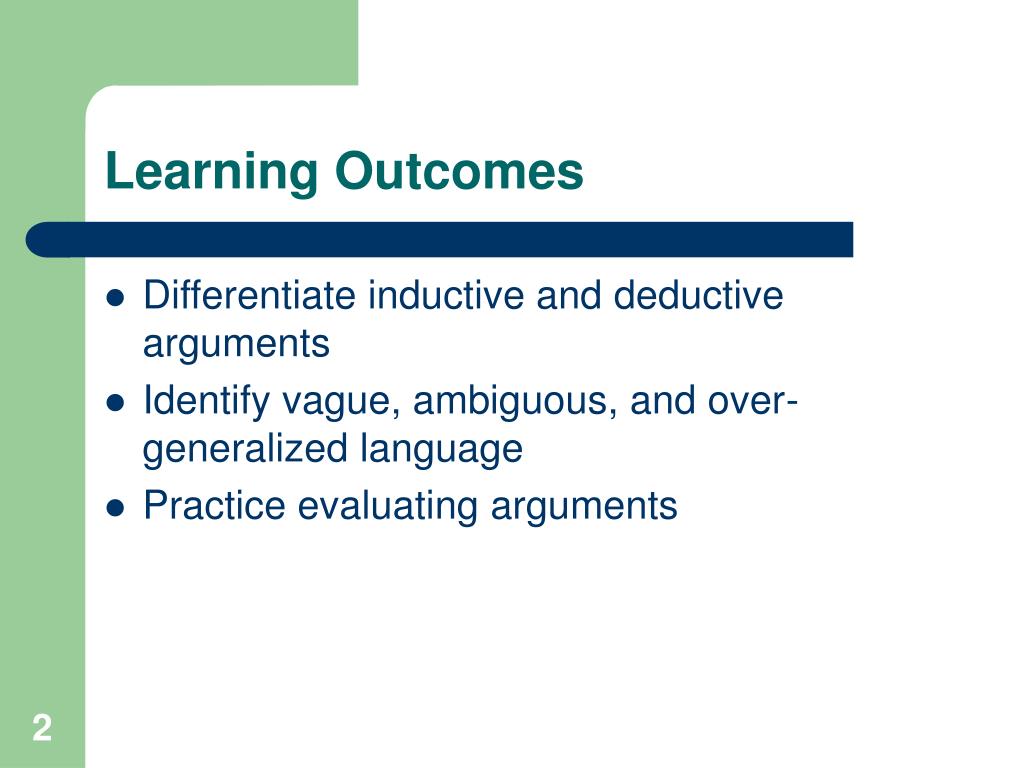 Learning Outcomes

- Differentiate inductive and deductive arguments
- Identify vague, ambiguous, and over-generalized language
- Practice evaluating arguments

2